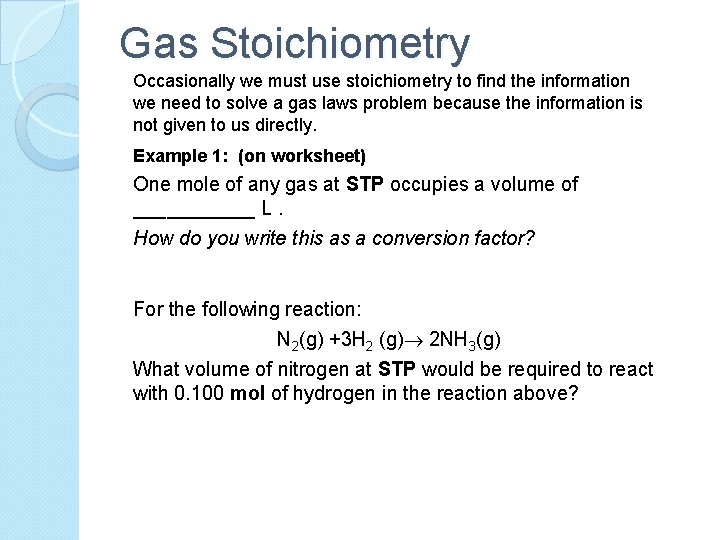 Gas Stoichiometry

Occasionally we must use stoichiometry to find the information we need to solve a gas laws problem because the information is not given to us directly.

Example 1: (on worksheet)

One mole of any gas at STP occupies a volume of ___________ L .

How do you write this as a conversion factor?

For the following reaction:

$N_2(g) + 3H_2 (g) \rightarrow 2NH_3(g)$

What volume of nitrogen at STP would be required to react with 0.100 mol of hydrogen in the reaction above?